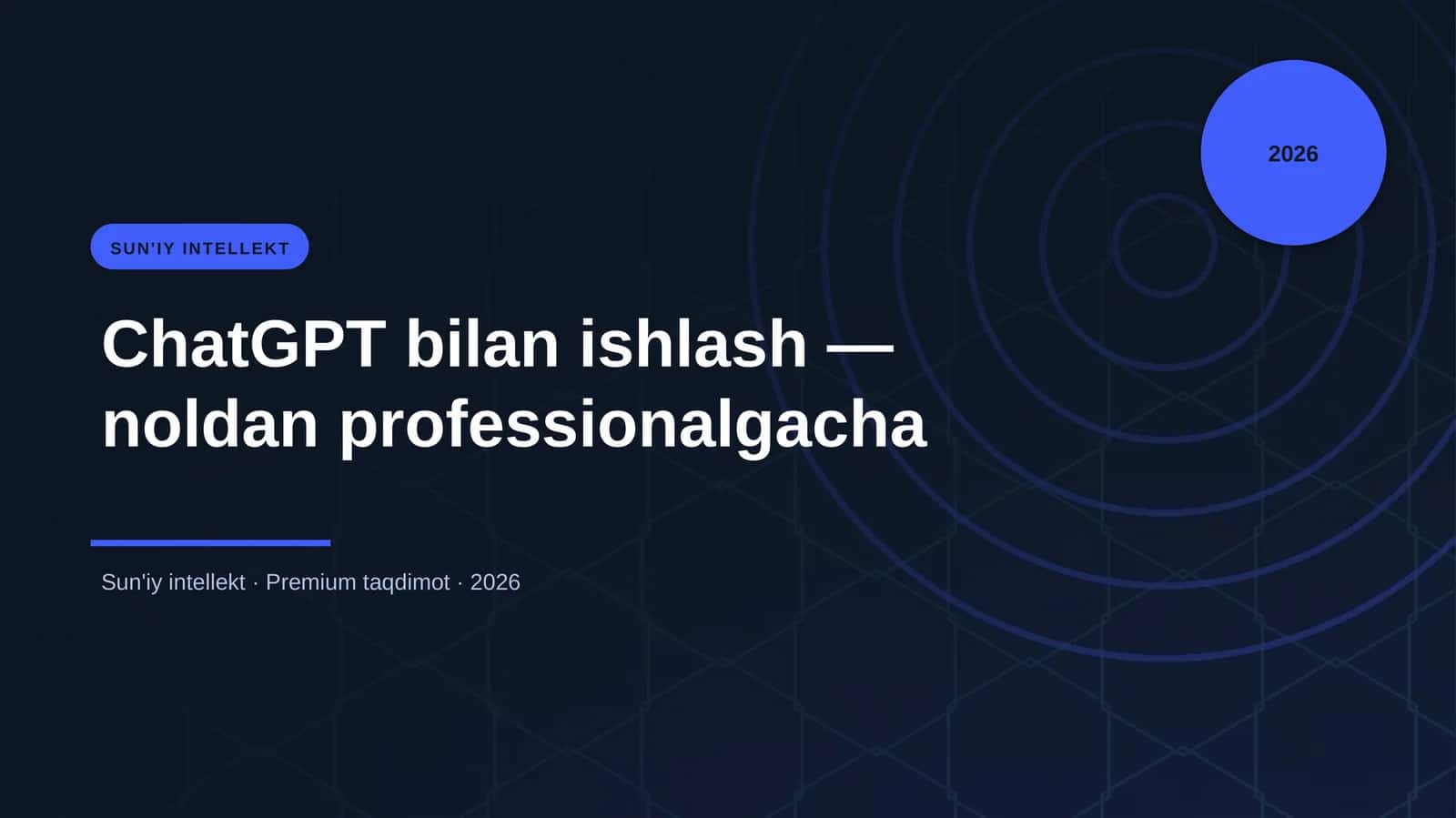 2026

SUN'IY INTELLEKT

ChatGPT bilan ishlash — noldan professionalgacha

Sun'iy intellekt · Premium taqdimot · 2026